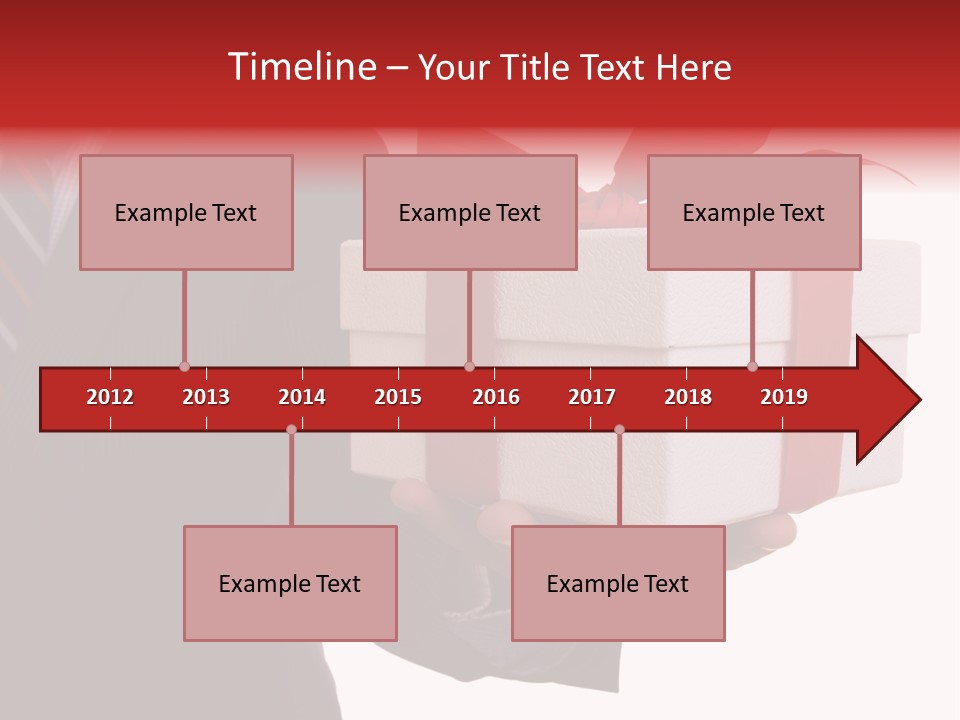 Timeline – Your Title Text Here

Example Text

Example Text

Example Text

2012 2013 2014 2015 2016 2017 2018 2019

Example Text

Example Text